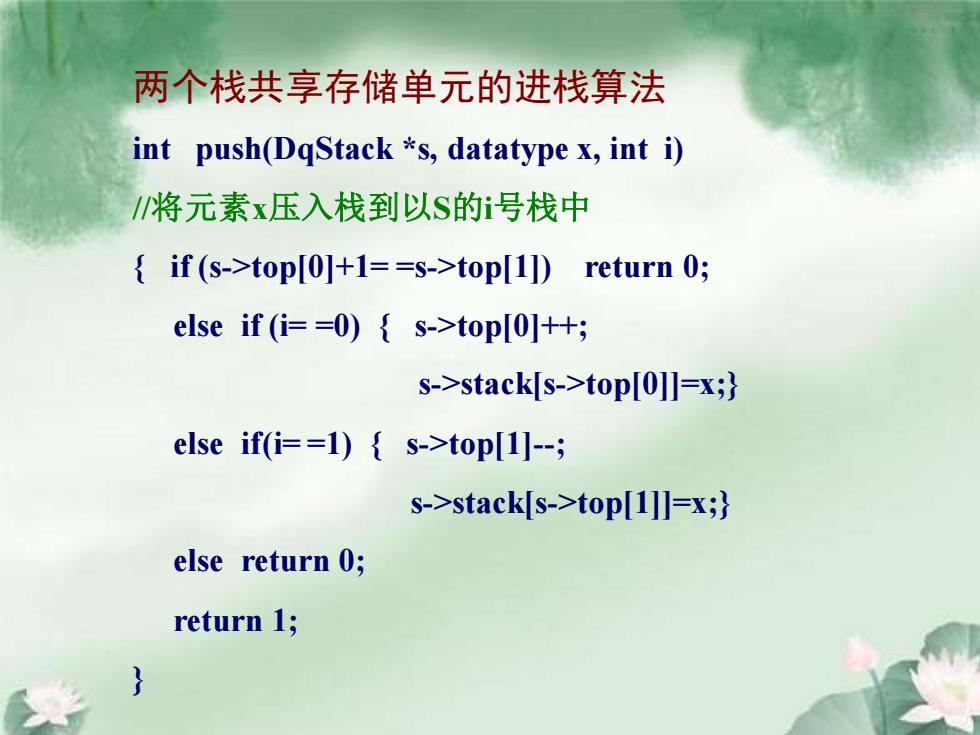 两个栈共享存储单元的进栈算法

int push(DqStack *s, datatype x, int i)

//将元素x压入栈到以S的i号栈中

{ if (s->top[0]+1= =s->top[1]) return 0;

else if (i= =0) { s->top[0]++;

s->stack[s->top[0]]=x;}

else if(i= =1) { s->top[1]--;

s->stack[s->top[1]]=x;}

else return 0;

return 1;

}